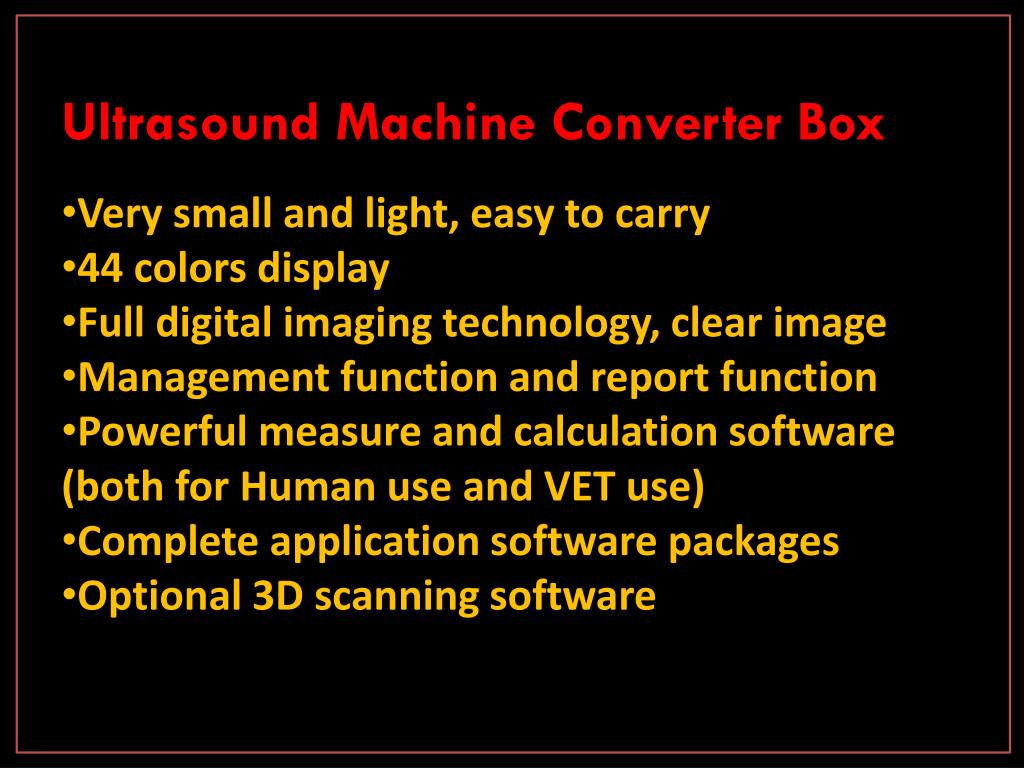 Ultrasound Machine Converter Box

•Very small and light, easy to carry
•44 colors display
•Full digital imaging technology, clear image
•Management function and report function
•Powerful measure and calculation software (both for Human use and VET use)
•Complete application software packages
•Optional 3D scanning software